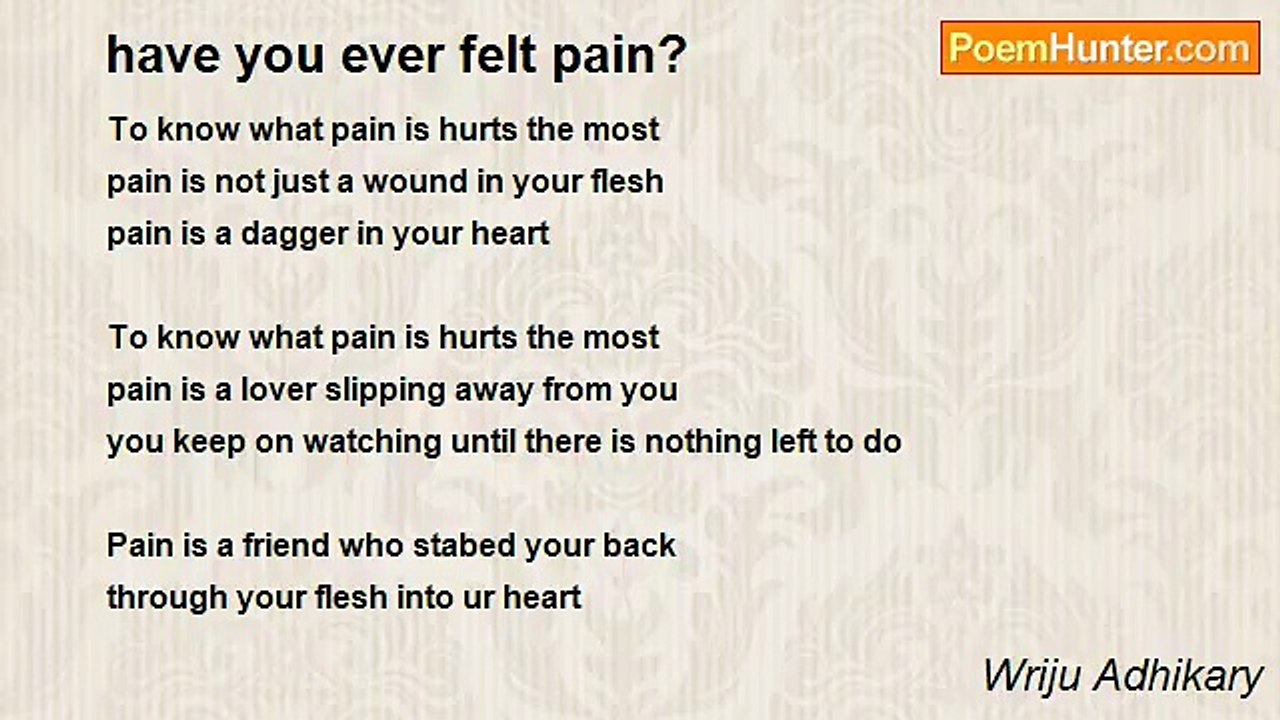 have you ever felt pain?

PoemHunter.com

To know what pain is hurts the most
pain is not just a wound in your flesh
pain is a dagger in your heart

To know what pain is hurts the most
pain is a lover slipping away from you
you keep on watching until there is nothing left to do

Pain is a friend who stabed your back
through your flesh into ur heart

Wriju Adhikary